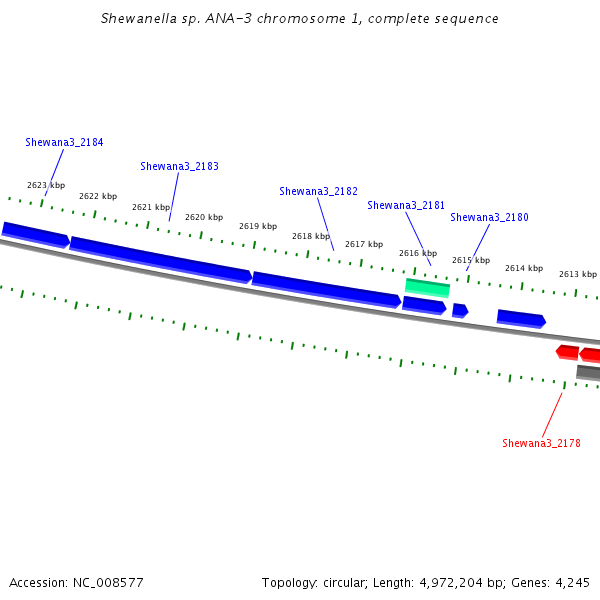 Shewanella sp. ANA-3 chromosome 1, complete sequence

Shewana3_2184

Shewana3_2183

Shewana3_2182

Shewana3_2181

Shewana3_2180

2623 kbp
2622 kbp
2621 kbp
2620 kbp
2619 kbp
2618 kbp
2617 kbp
2616 kbp
2615 kbp
2614 kbp
2613 kbp

Shewana3_2178

Accession: NC_008577

Topology: circular; Length: 4,972,204 bp; Genes: 4,245